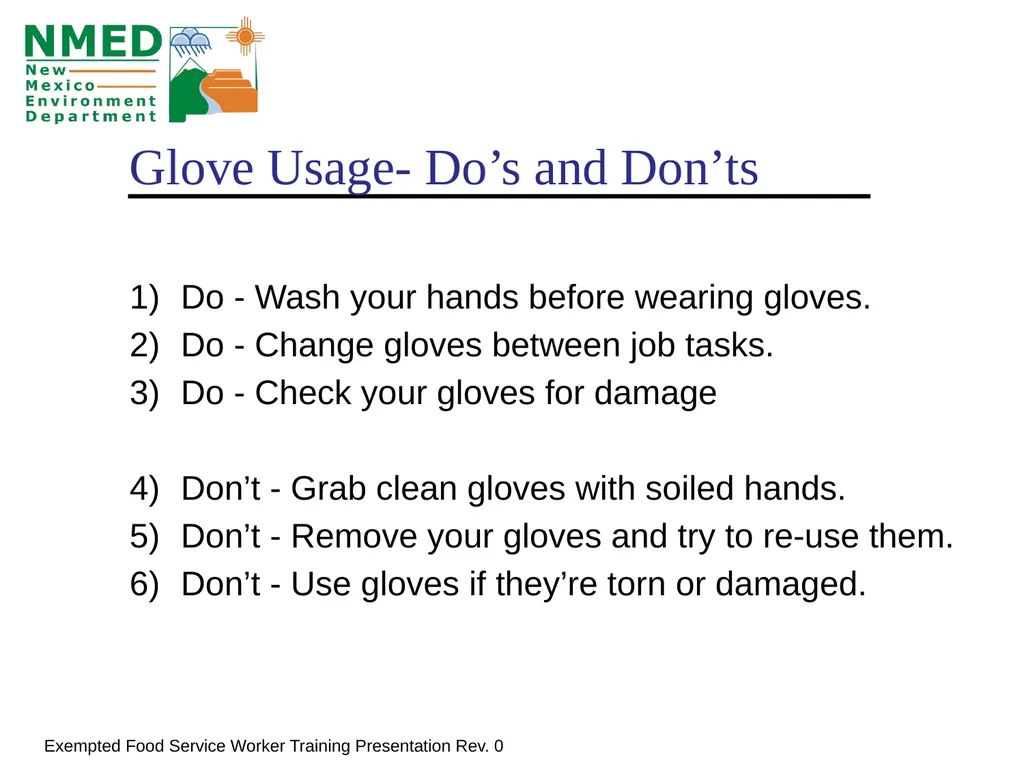 NMED
New
Mexico
Environment
Department

Glove Usage- Do’s and Don’ts

1) Do - Wash your hands before wearing gloves.
2) Do - Change gloves between job tasks.
3) Do - Check your gloves for damage

4) Don’t - Grab clean gloves with soiled hands.
5) Don’t - Remove your gloves and try to re-use them.
6) Don’t - Use gloves if they’re torn or damaged.

Exempted Food Service Worker Training Presentation Rev. 0